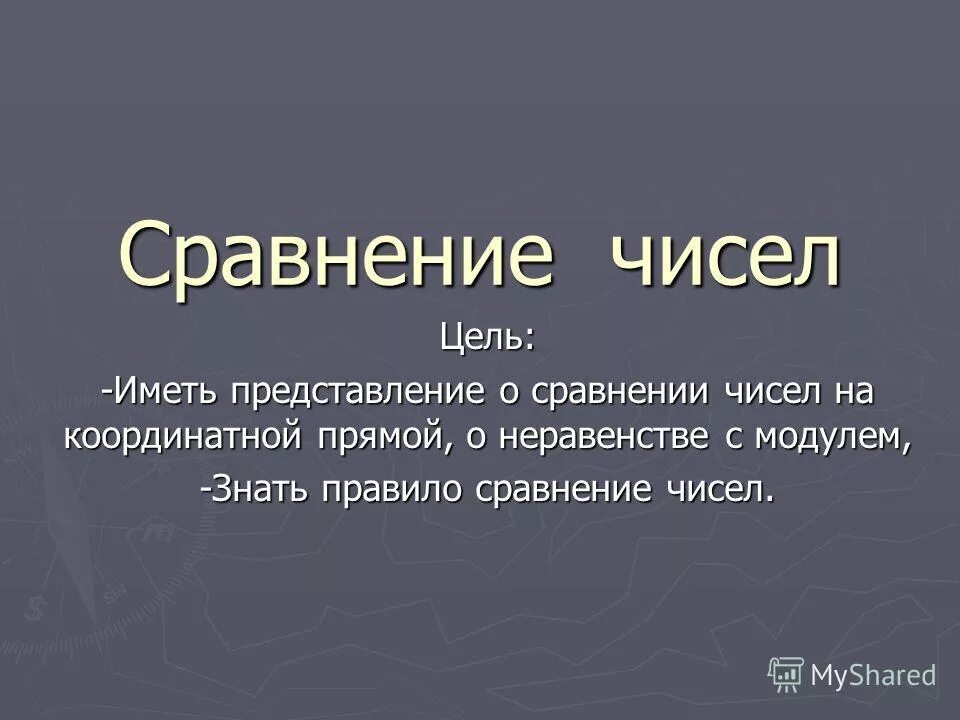 Сравнение чисел

Цель:

-Иметь представление о сравнении чисел на координатной прямой, о неравенстве с модулем,

-Знать правило сравнение чисел.

MyShared